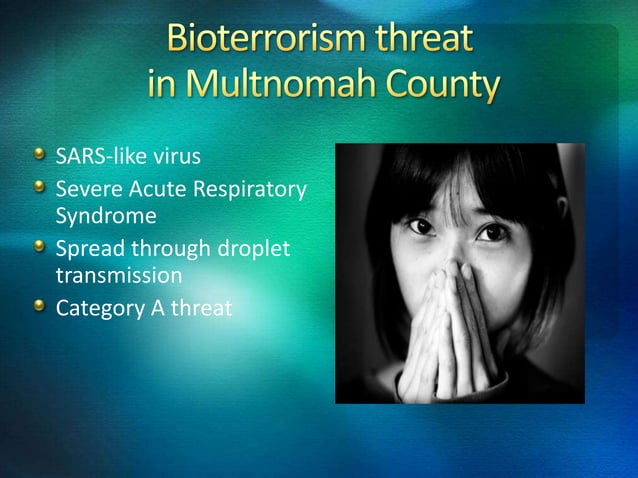 Bioterrorism threat in Multnomah County

- SARS-like virus
- Severe Acute Respiratory Syndrome
- Spread through droplet transmission
- Category A threat